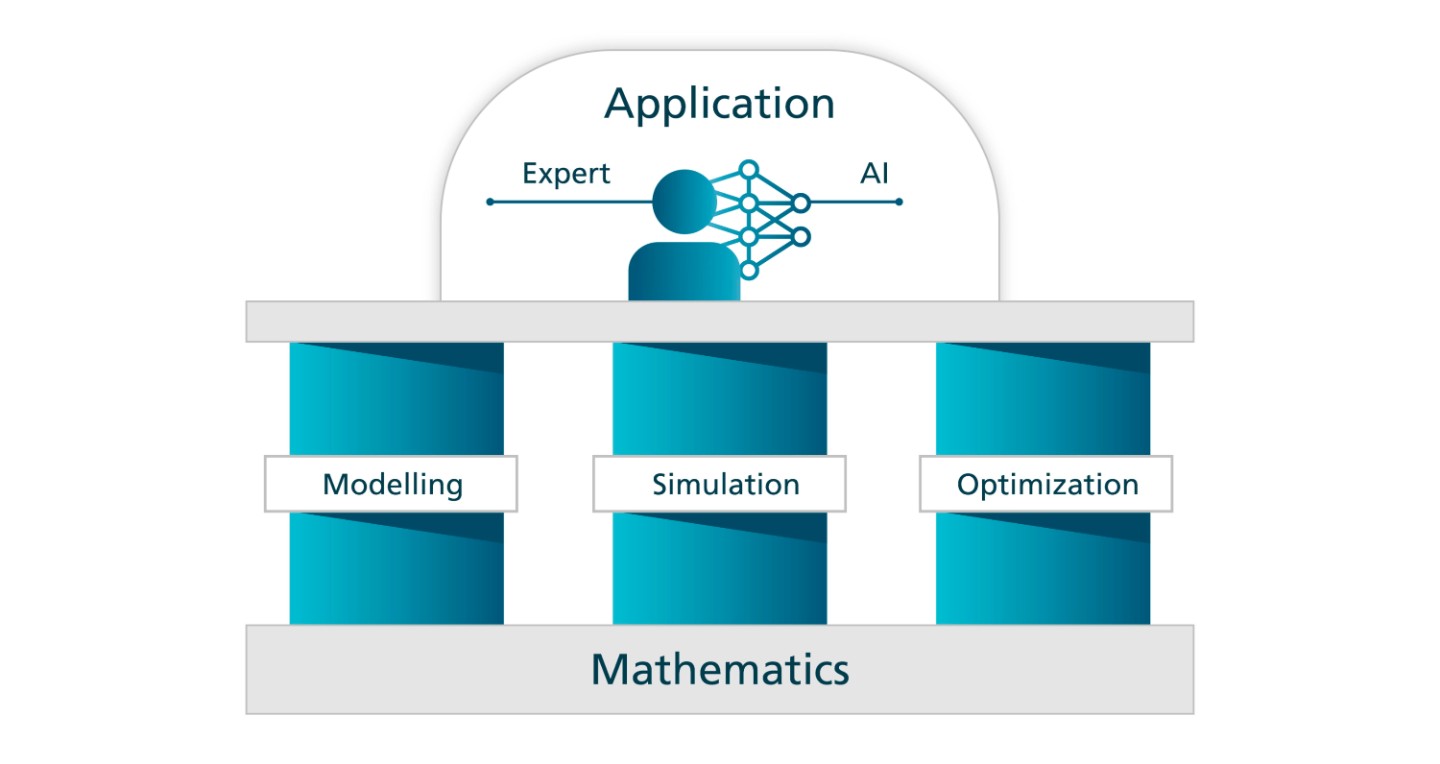 Application

Expert

AI

Modelling

Simulation

Optimization

Mathematics